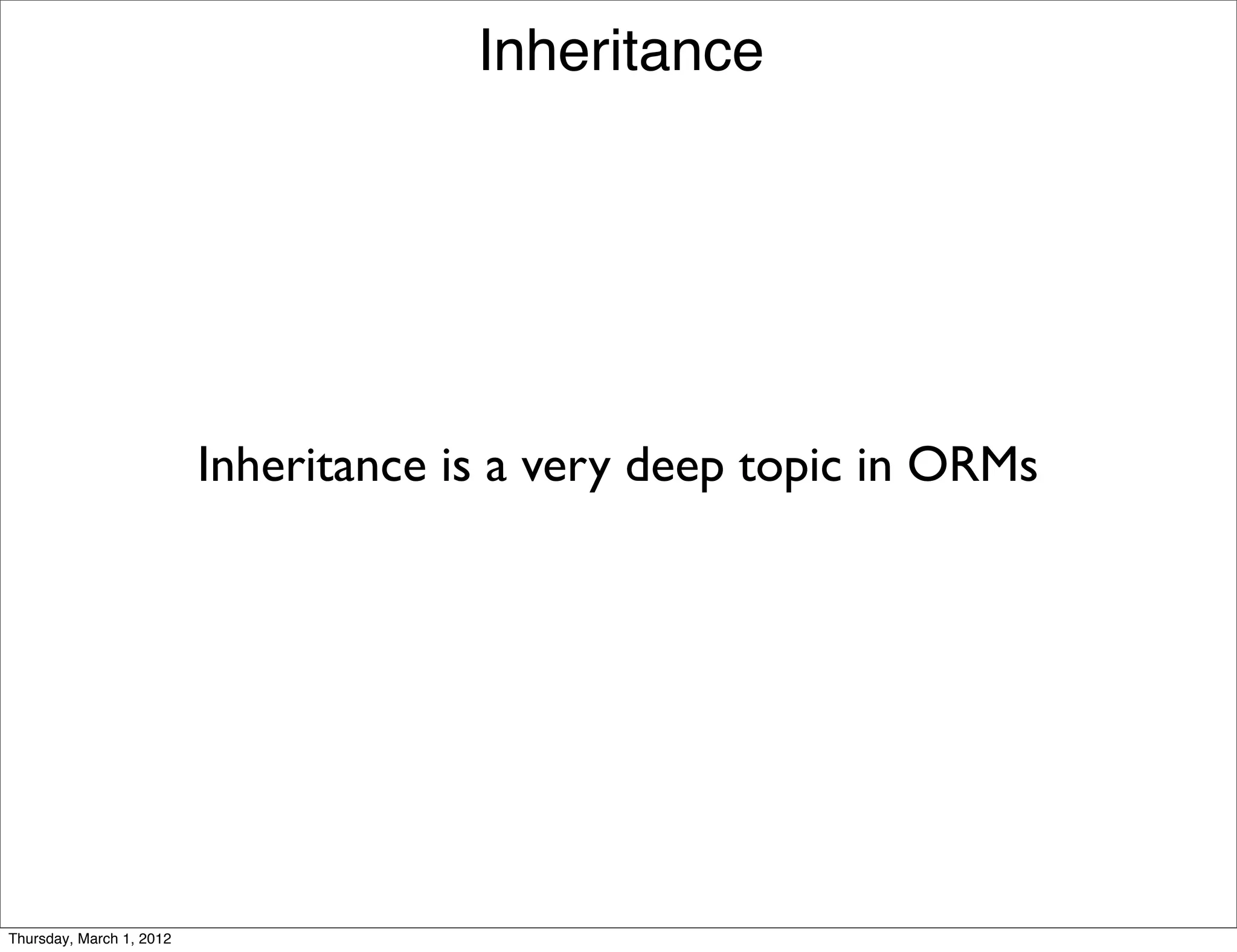 Inheritance

Inheritance is a very deep topic in ORMs

Thursday, March 1, 2012